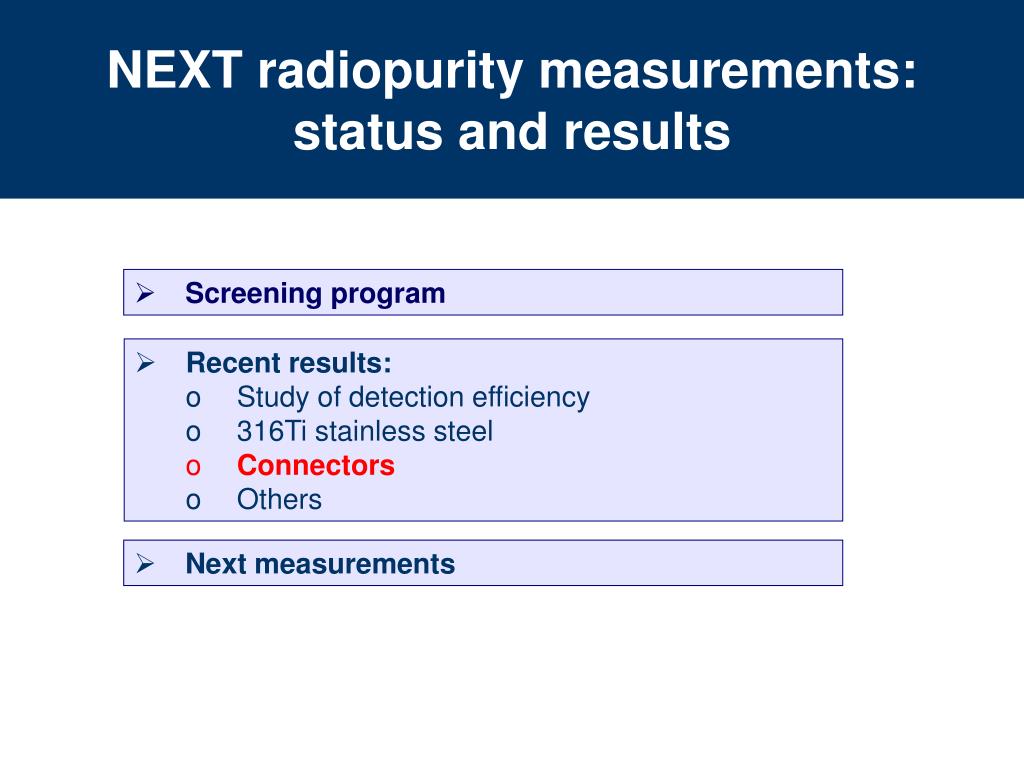 NEXT radiopurity measurements: status and results

➢ Screening program

➢ Recent results:
o Study of detection efficiency
o 316Ti stainless steel
o Connectors
o Others

➢ Next measurements